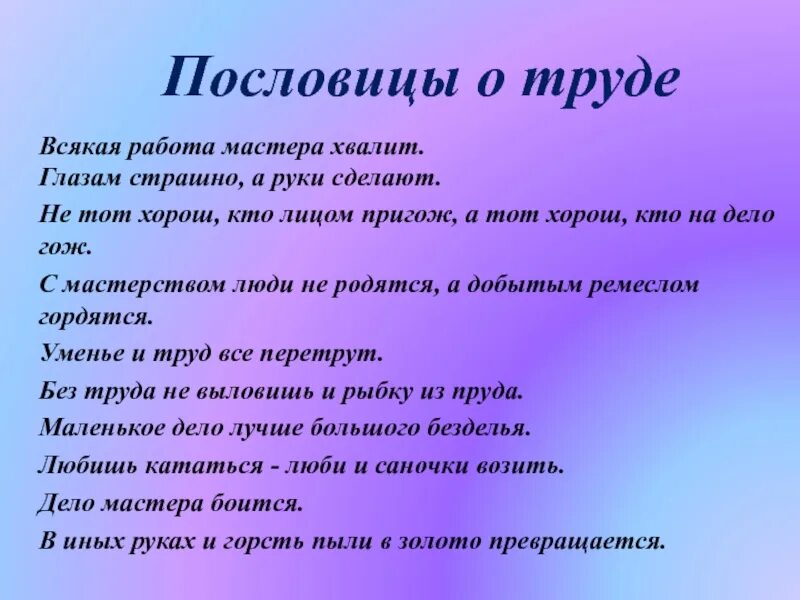 Пословицы о труде

Всякая работа мастера хвалит.
Глазам страшно, а руки сделают.

Не тот хорош, кто лицом пригож, а тот хорош, кто на дело гож.

С мастерством люди не родятся, а добытым ремеслом гордятся.

Уменье и труд все перетрут.

Без труда не выловишь и рыбку из пруда.

Маленькое дело лучше большого безделья.

Любишь кататься - люби и саночки возить.

Дело мастера боится.

В иных руках и горсть пыли в золото превращается.